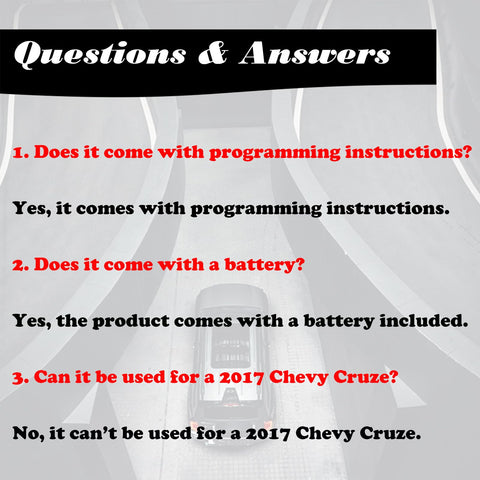 Questions & Answers

1. Does it come with programming instructions?

Yes, it comes with programming instructions.

2. Does it come with a battery?

Yes, the product comes with a battery included.

3. Can it be used for a 2017 Chevy Cruze?

No, it can't be used for a 2017 Chevy Cruze.